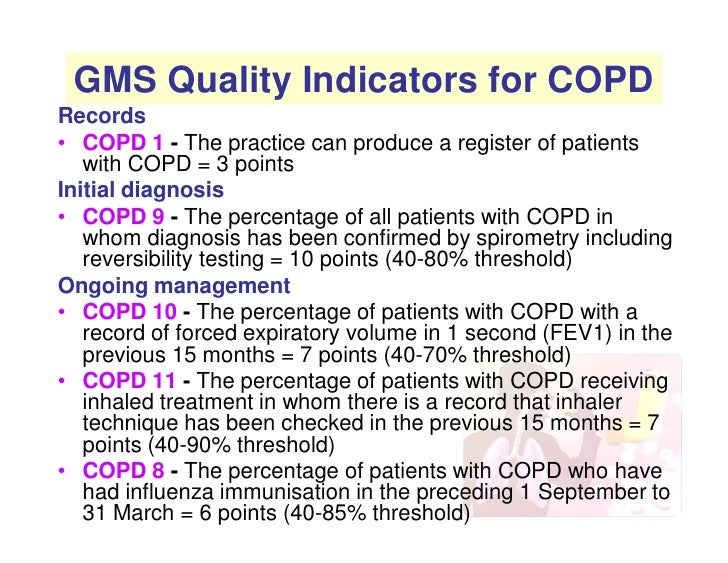 GMS Quality Indicators for COPD

Records

• COPD 1 - The practice can produce a register of patients with COPD = 3 points

Initial diagnosis

• COPD 9 - The percentage of all patients with COPD in whom diagnosis has been confirmed by spirometry including reversibility testing = 10 points (40-80% threshold)

Ongoing management

• COPD 10 - The percentage of patients with COPD with a record of forced expiratory volume in 1 second (FEV1) in the previous 15 months = 7 points (40-70% threshold)

• COPD 11 - The percentage of patients with COPD receiving inhaled treatment in whom there is a record that inhaler technique has been checked in the previous 15 months = 7 points (40-90% threshold)

• COPD 8 - The percentage of patients with COPD who have had influenza immunisation in the preceding 1 September to 31 March = 6 points (40-85% threshold)